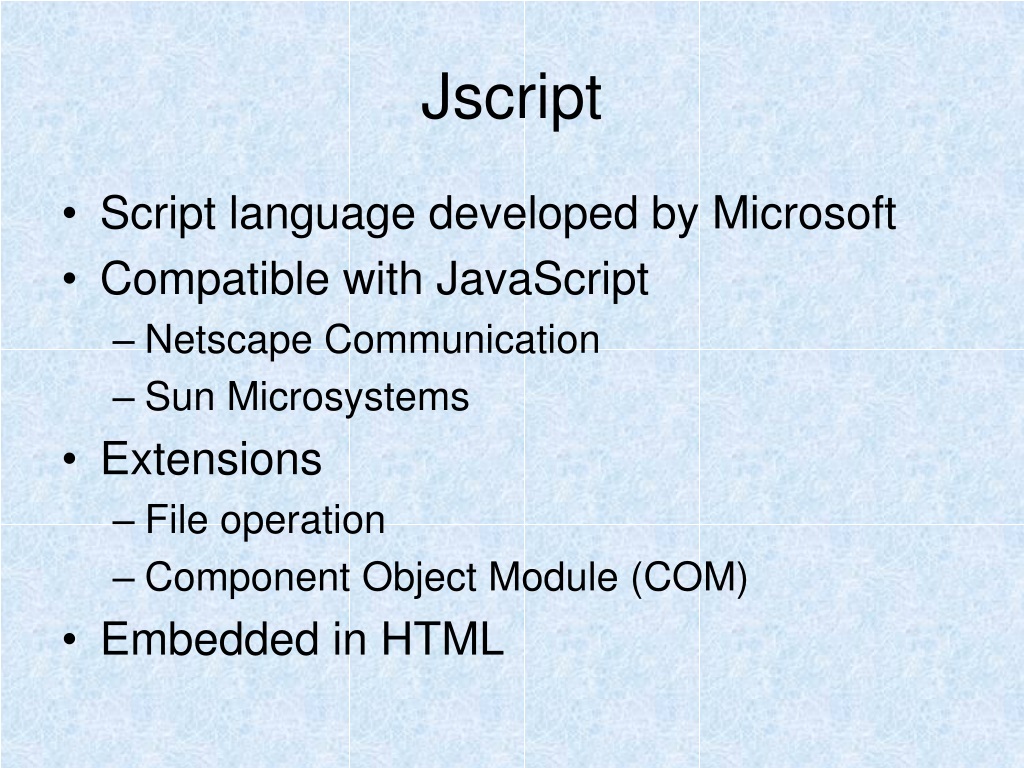 Jscript

• Script language developed by Microsoft
• Compatible with JavaScript
– Netscape Communication
– Sun Microsystems
• Extensions
– File operation
– Component Object Module (COM)
• Embedded in HTML